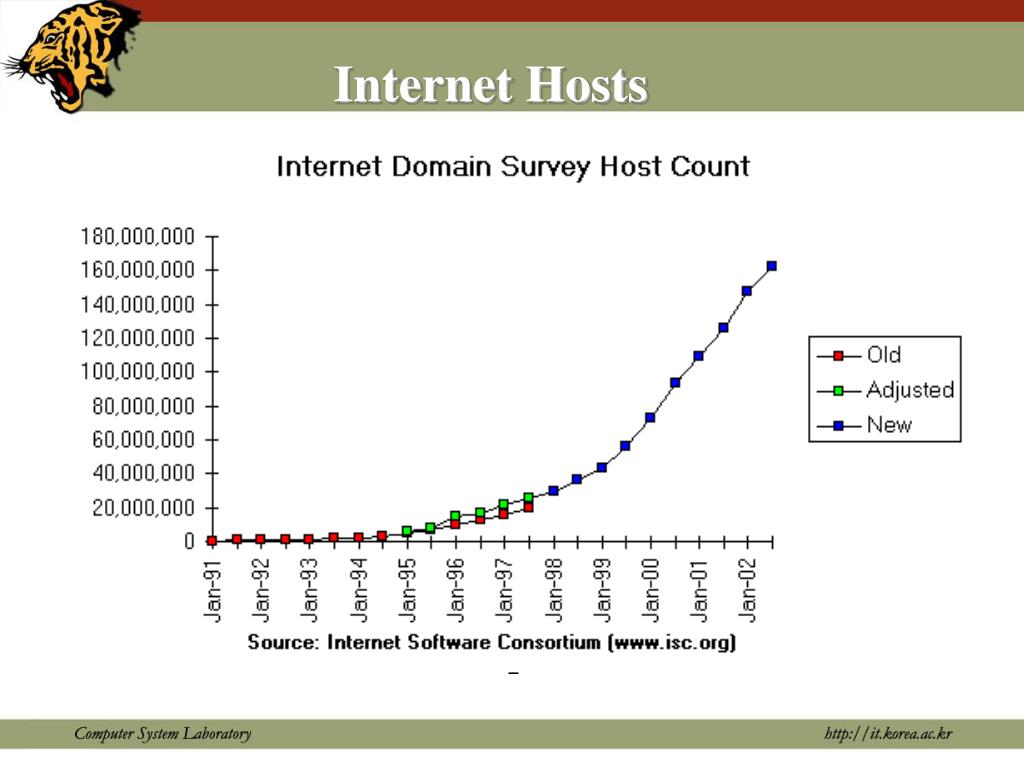 Internet Hosts

Internet Domain Survey Host Count

180,000,000
160,000,000
140,000,000
120,000,000
100,000,000
80,000,000
60,000,000
40,000,000
20,000,000
0

Jan-91 Jan-92 Jan-93 Jan-94 Jan-95 Jan-96 Jan-97 Jan-98 Jan-99 Jan-00 Jan-01 Jan-02

Old
Adjusted
New

Source: Internet Software Consortium (www.isc.org)

Computer System Laboratory

http://it.korea.ac.kr